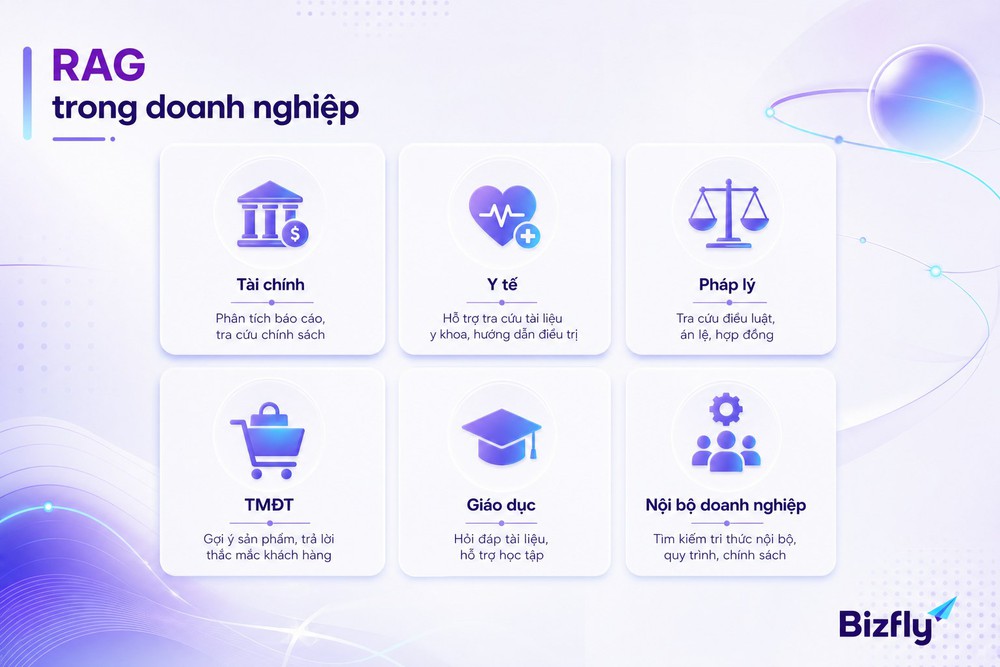 RAG
trong doanh nghiệp

Tài chính
Phân tích báo cáo, tra cứu chính sách

Y tế
Hỗ trợ tra cứu tài liệu y khoa, hướng dẫn điều trị

Pháp lý
Tra cứu điều luật, án lệ, hợp đồng

TMĐT
Gợi ý sản phẩm, trả lời thắc mắc khách hàng

Giáo dục
Hỏi đáp tài liệu, hỗ trợ học tập

Nội bộ doanh nghiệp
Tìm kiếm tri thức nội bộ, quy trình, chính sách

Bizfly